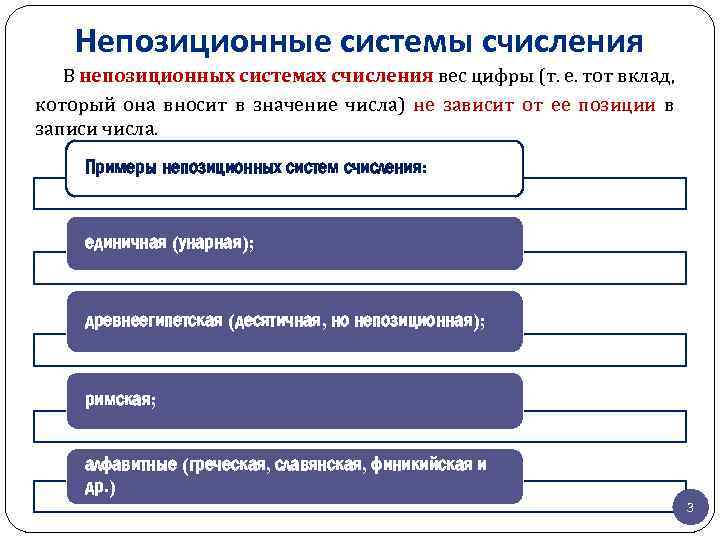 Непозиционные системы счисления

В непозиционных системах счисления вес цифры (т. е. тот вклад, который она вносит в значение числа) не зависит от ее позиции в записи числа.

Примеры непозиционных систем счисления:

единичная (унарная);

древнеегипетская (десятичная, но непозиционная);

римская;

алфавитные (греческая, славянская, финикийская и др.)

3